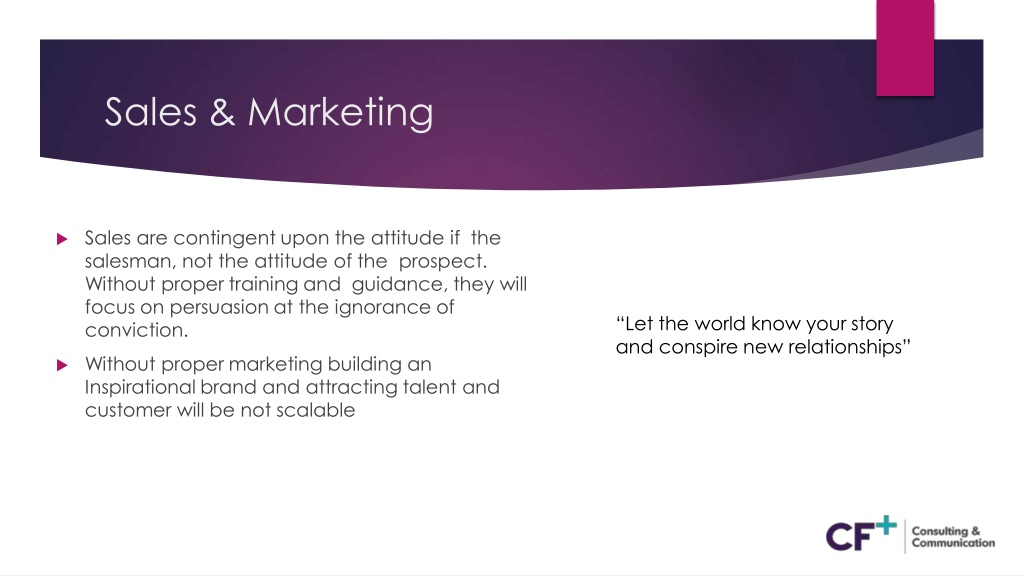 Sales & Marketing

Sales are contingent upon the attitude if the salesman, not the attitude of the prospect. Without proper training and guidance, they will focus on persuasion at the ignorance of conviction.

Without proper marketing building an Inspirational brand and attracting talent and customer will be not scalable

“Let the world know your story and conspire new relationships”

CF+ Consulting & Communication